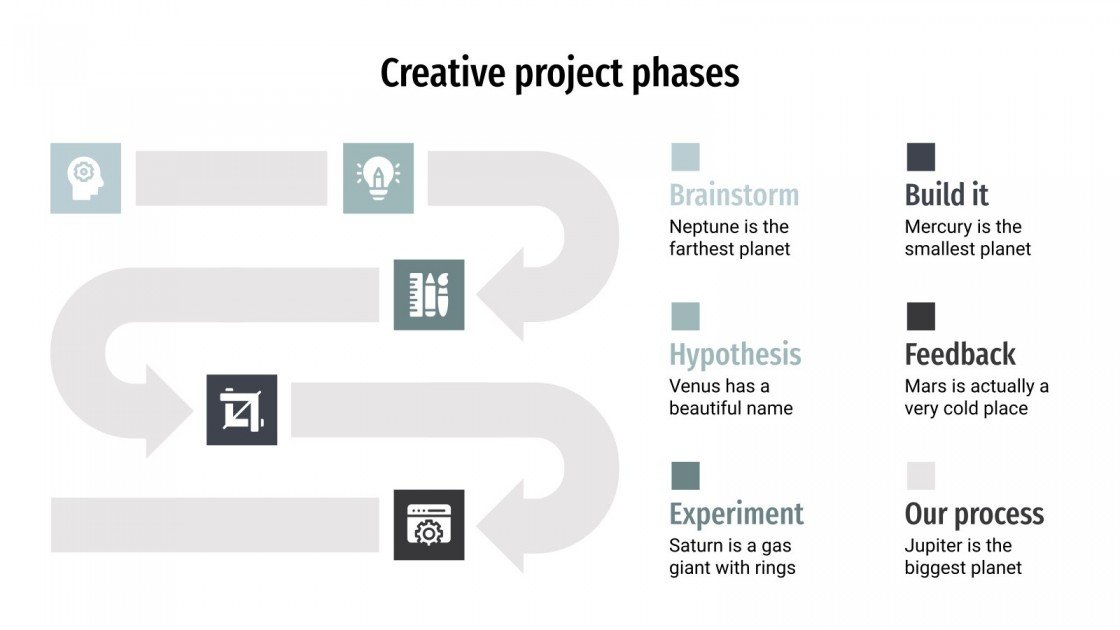 Creative project phases

Brainstorm
Neptune is the farthest planet

Hypothesis
Venus has a beautiful name

Experiment
Saturn is a gas giant with rings

Build it
Mercury is the smallest planet

Feedback
Mars is actually a very cold place

Our process
Jupiter is the biggest planet